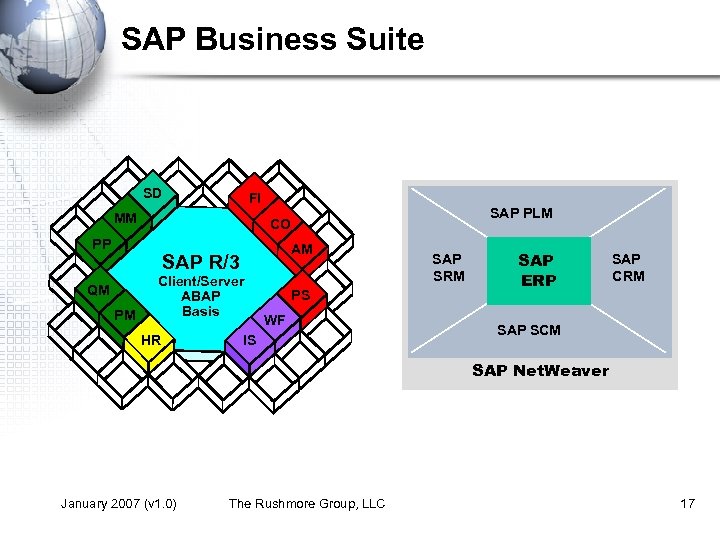 SAP Business Suite

SD
MM
PP
QM
PM
HR
FI
CO
AM
PS
WF
IS

SAP R/3
Client/Server
ABAP
Basis

SAP PLM
SAP SRM
SAP ERP
SAP CRM
SAP SCM
SAP NetWeaver

January 2007 (v1.0)
The Rushmore Group, LLC
17